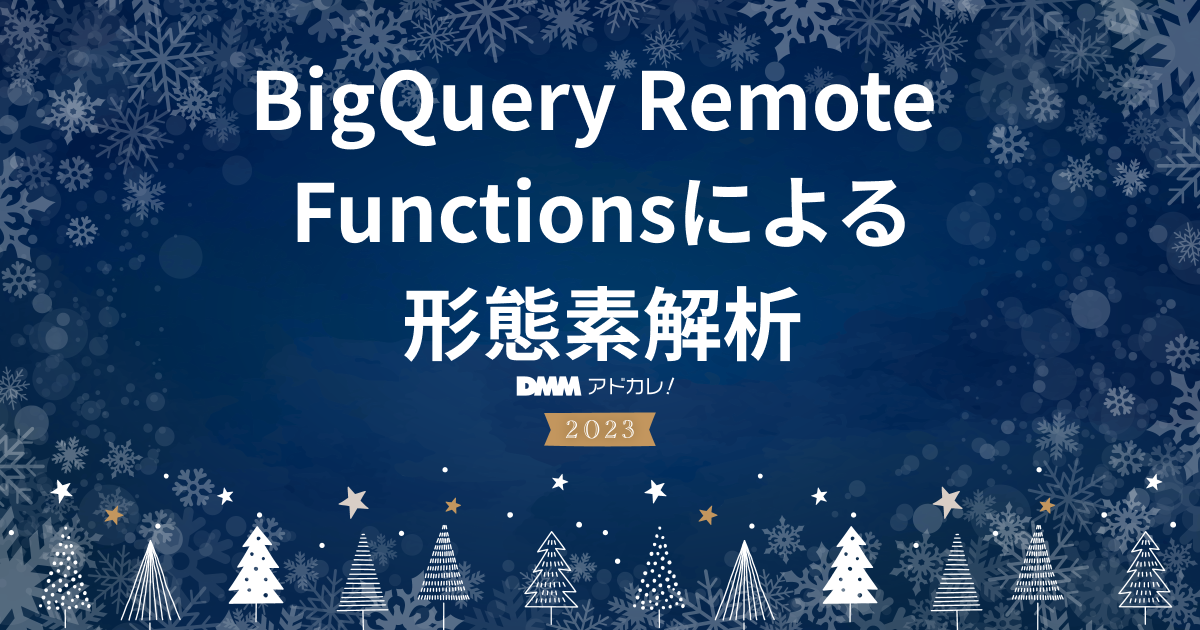 BigQuery Remote Functionsによる形態素解析

DMM アドカレ!

2023